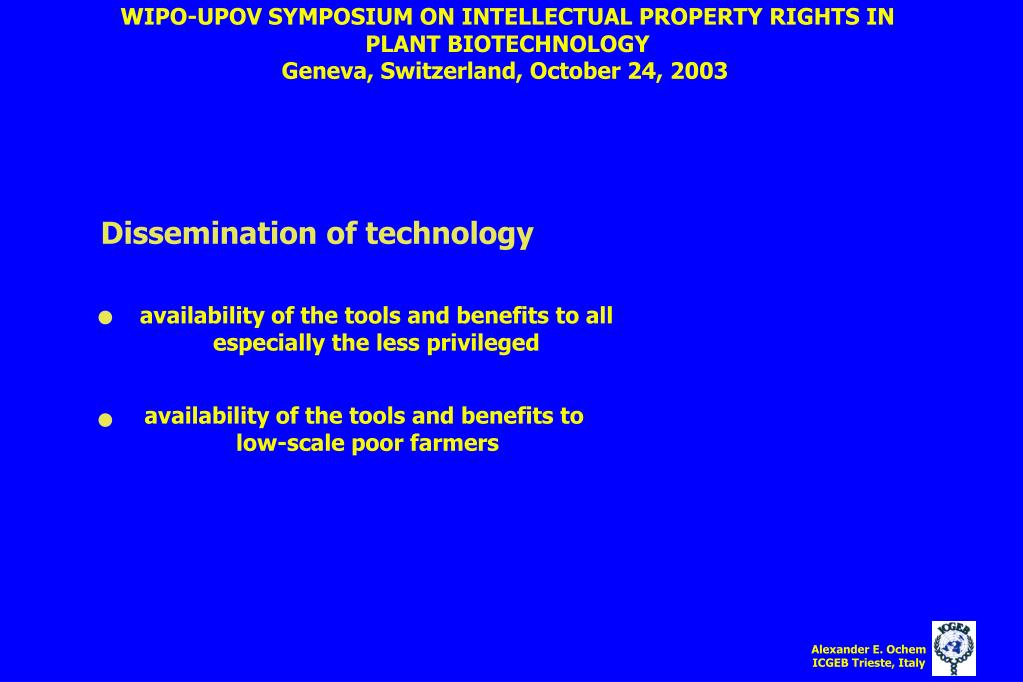 WIPO-UPOV SYMPOSIUM ON INTELLECTUAL PROPERTY RIGHTS IN PLANT BIOTECHNOLOGY
Geneva, Switzerland, October 24, 2003

Dissemination of technology

● availability of the tools and benefits to all especially the less privileged

● availability of the tools and benefits to low-scale poor farmers

Alexander E. Ochem
ICGEB Trieste, Italy

ICGEB